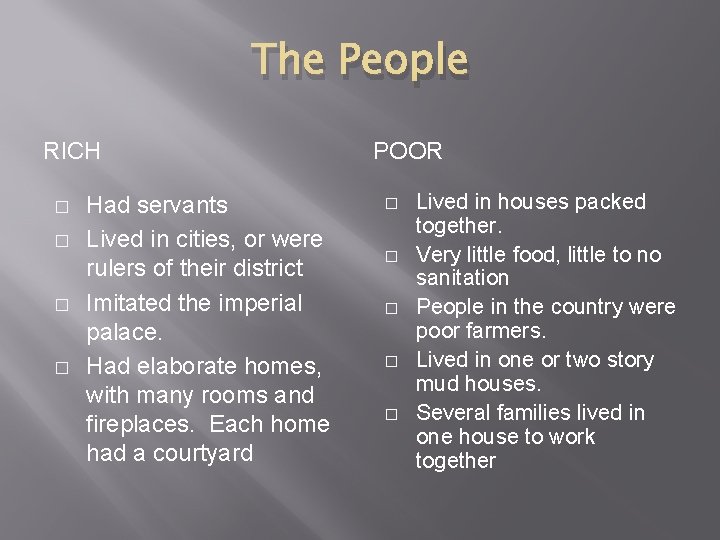 The People

RICH

□ Had servants
□ Lived in cities, or were rulers of their district
□ Imitated the imperial palace.
□ Had elaborate homes, with many rooms and fireplaces. Each home had a courtyard

POOR

□ Lived in houses packed together.
□ Very little food, little to no sanitation
□ People in the country were poor farmers.
□ Lived in one or two story mud houses.
□ Several families lived in one house to work together